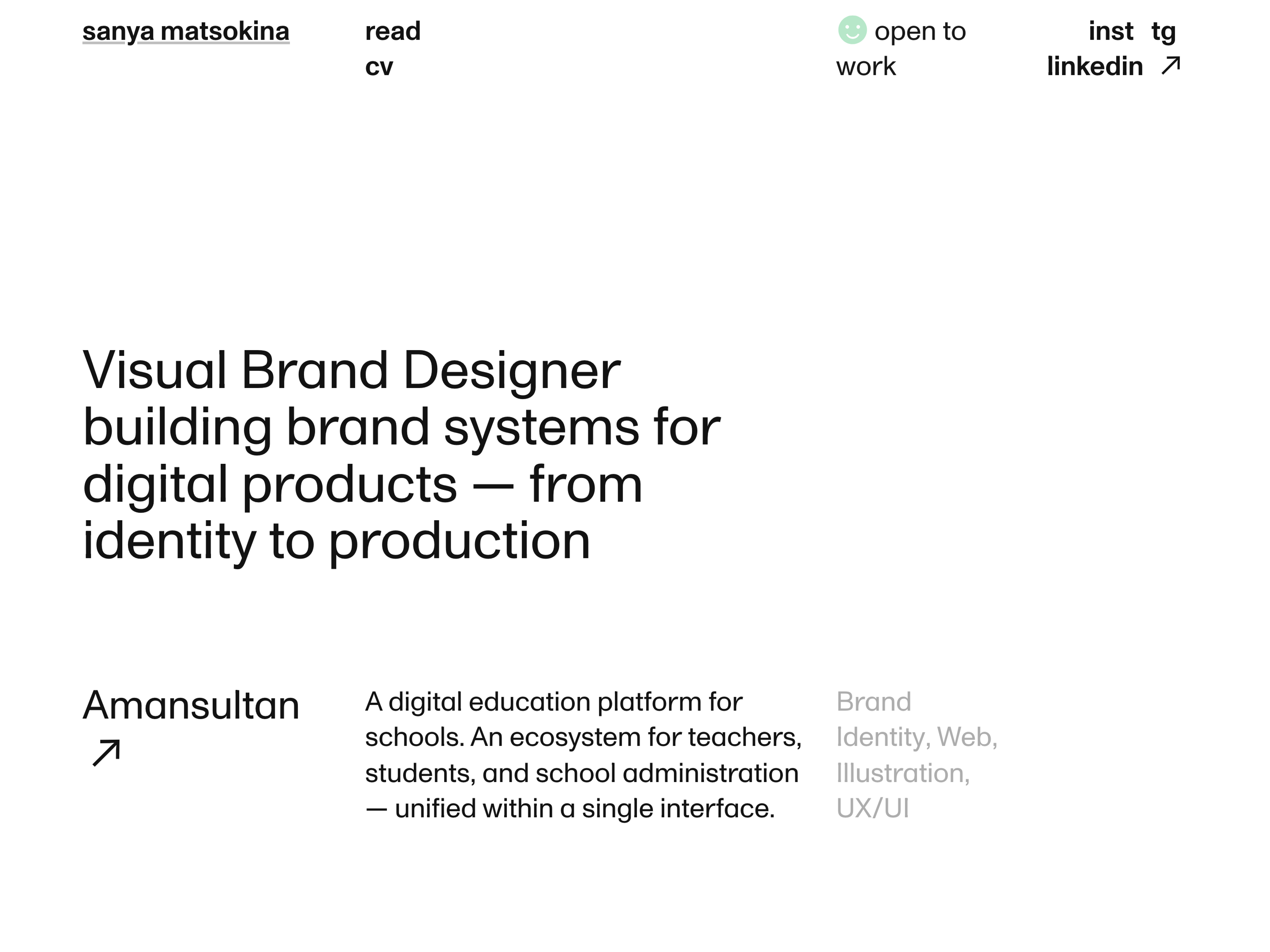 sanya matsokina

read
cv

open to work

inst tg
linkedin ↗

Visual Brand Designer building brand systems for digital products — from identity to production

Amansultan ↗

A digital education platform for schools. An ecosystem for teachers, students, and school administration — unified within a single interface.

Brand Identity, Web, Illustration, UX/UI